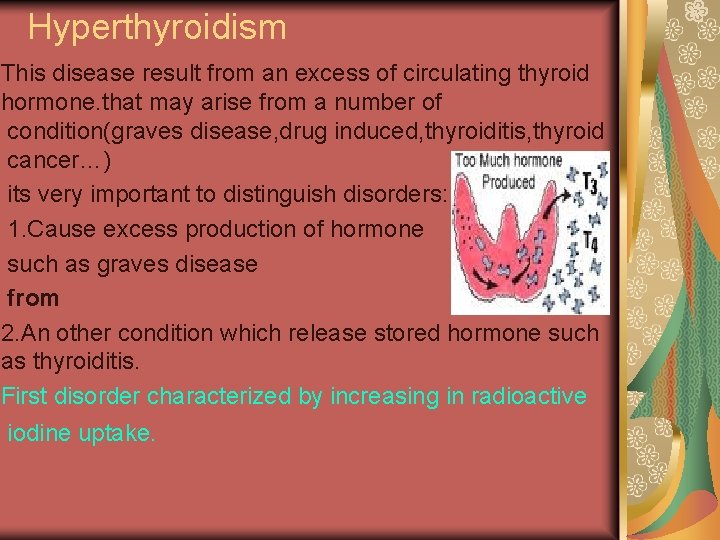 Hyperthyroidism

This disease result from an excess of circulating thyroid hormone.that may arise from a number of condition(graves disease,drug induced,thyroiditis,thyroid cancer...)

its very important to distinguish disorders:

1.Cause excess production of hormone

such as graves disease

from

2.An other condition which release stored hormone such as thyroiditis.

First disorder characterized by increasing in radioactive iodine uptake.

Too Much hormone Produced

$T_3$

$T_4$